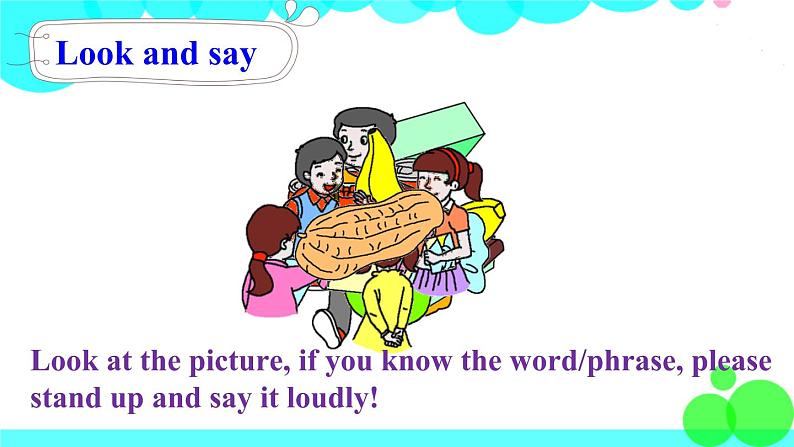 Look and say

Look at the picture, if you know the word/phrase, please stand up and say it loudly!